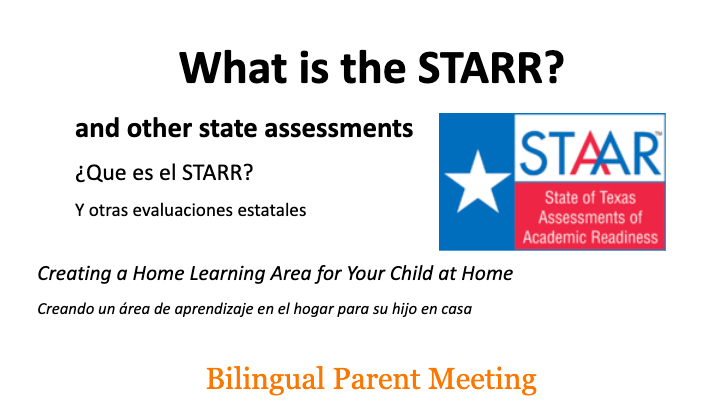 What is the STARR?

and other state assessments

¿Que es el STARR?

Y otras evaluaciones estatales

STAAR™
State of Texas Assessments of Academic Readiness

Creating a Home Learning Area for Your Child at Home

Creando un área de aprendizaje en el hogar para su hijo en casa

Bilingual Parent Meeting